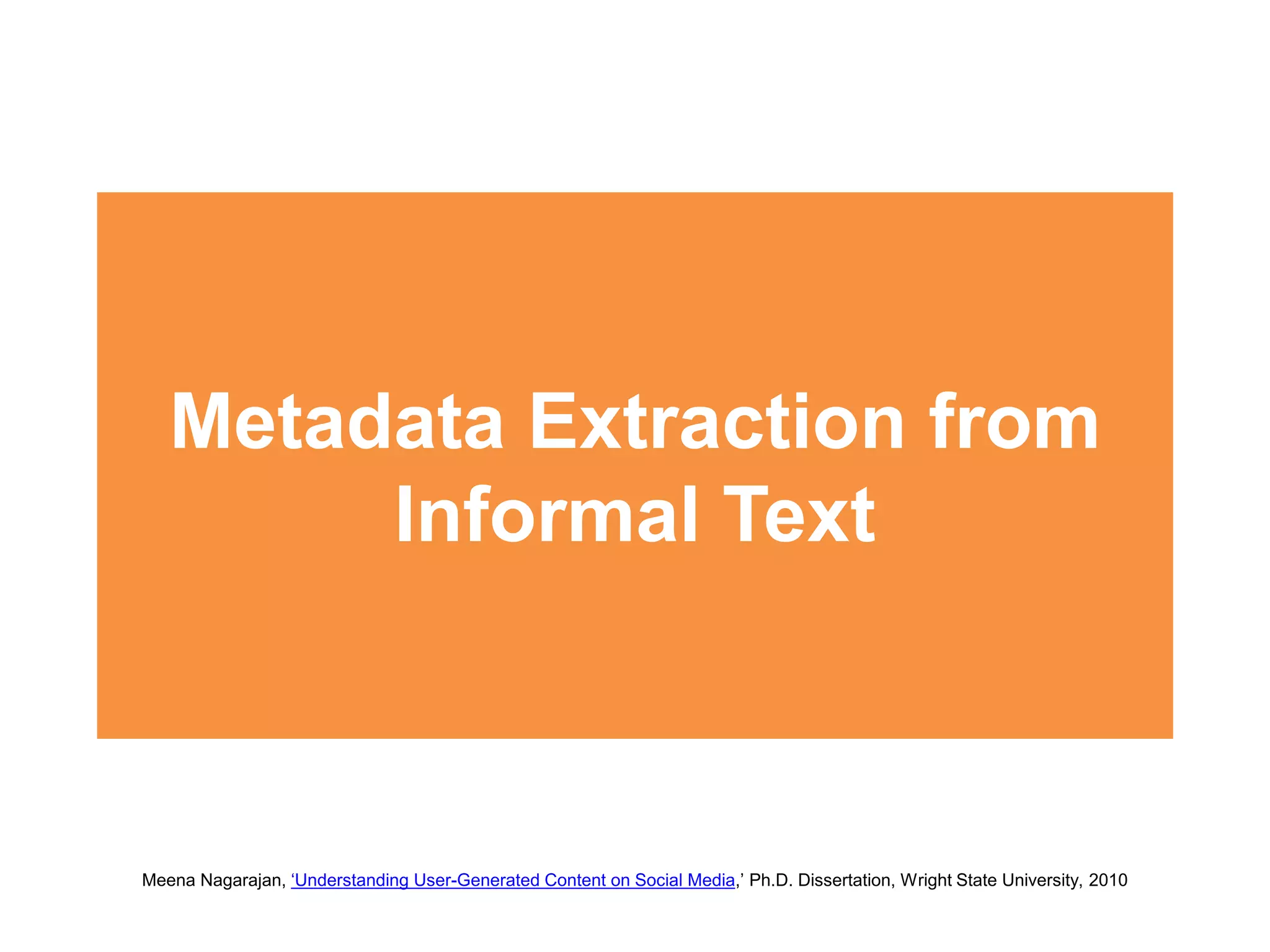 Metadata Extraction from Informal Text

Meena Nagarajan, ‘Understanding User-Generated Content on Social Media,’ Ph.D. Dissertation, Wright State University, 2010